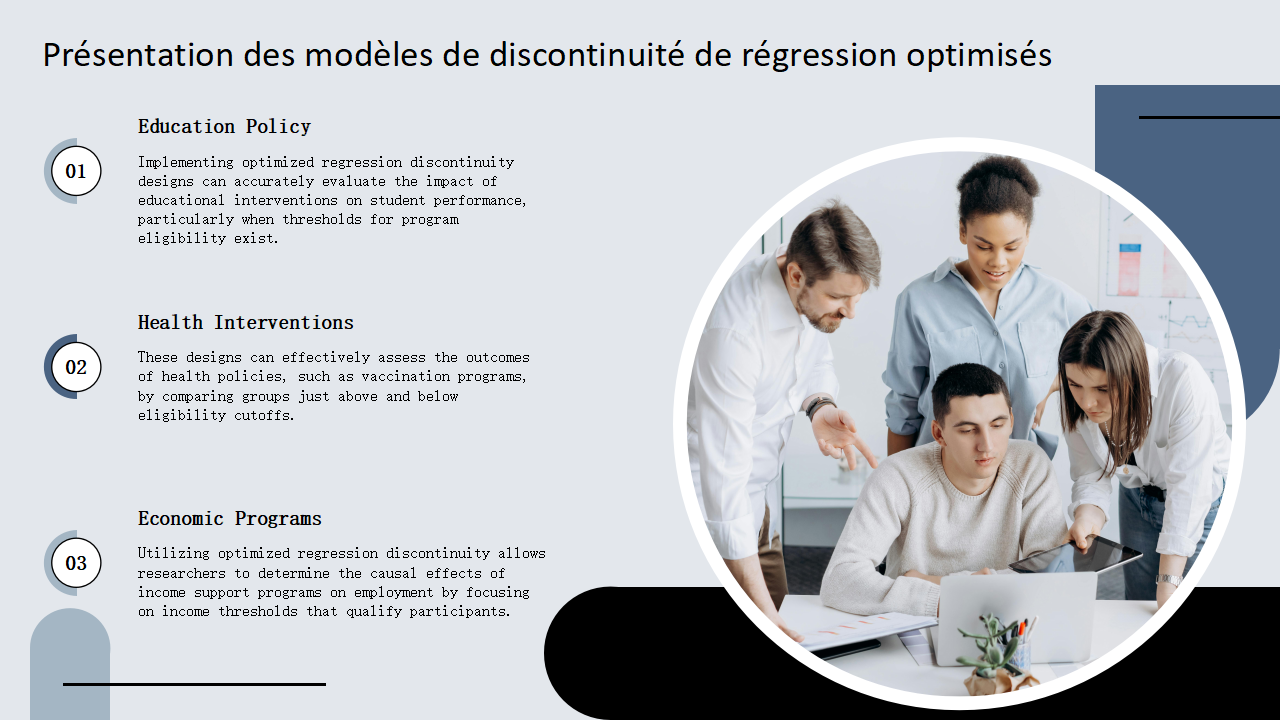 Présentation des modèles de discontinuité de régression optimisés

01

Education Policy

Implementing optimized regression discontinuity designs can accurately evaluate the impact of educational interventions on student performance, particularly when thresholds for program eligibility exist.

02

Health Interventions

These designs can effectively assess the outcomes of health policies, such as vaccination programs, by comparing groups just above and below eligibility cutoffs.

03

Economic Programs

Utilizing optimized regression discontinuity allows researchers to determine the causal effects of income support programs on employment by focusing on income thresholds that qualify participants.